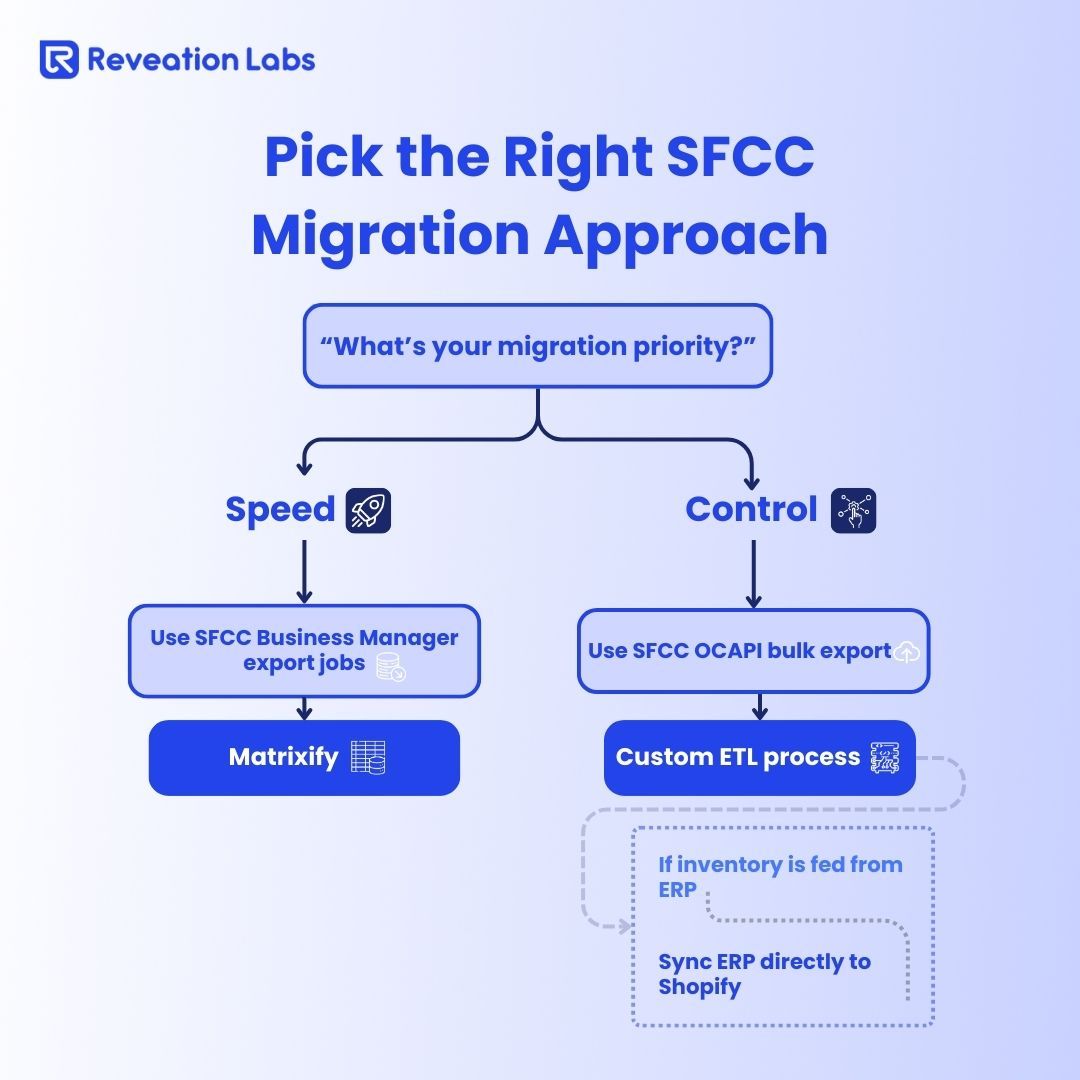 Reveation Labs

Pick the Right SFCC Migration Approach

“What’s your migration priority?”

Speed

Use SFCC Business Manager export jobs

Matrixify

Control

Use SFCC OCAPI bulk export

Custom ETL process

If inventory is fed from ERP

Sync ERP directly to Shopify